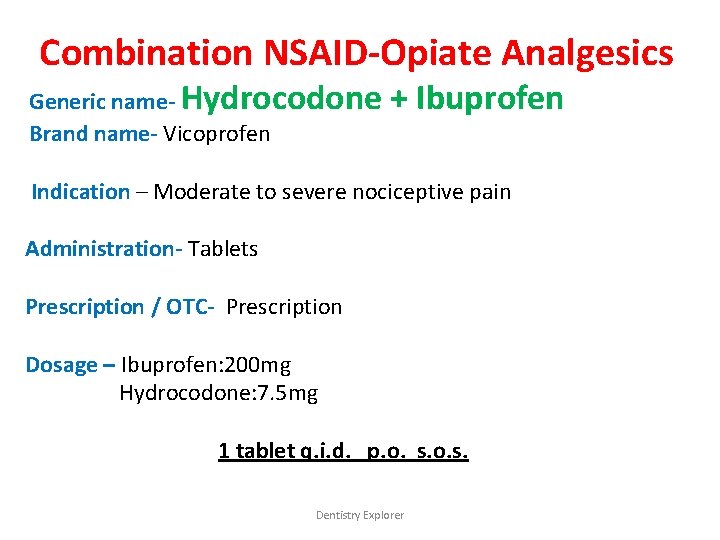 Combination NSAID-Opiate Analgesics

Generic name- Hydrocodone + Ibuprofen
Brand name- Vicoprofen

Indication – Moderate to severe nociceptive pain

Administration- Tablets

Prescription / OTC- Prescription

Dosage – Ibuprofen:200mg
Hydrocodone:7.5mg

1 tablet q.i.d. p.o. s.o.s.

Dentistry Explorer